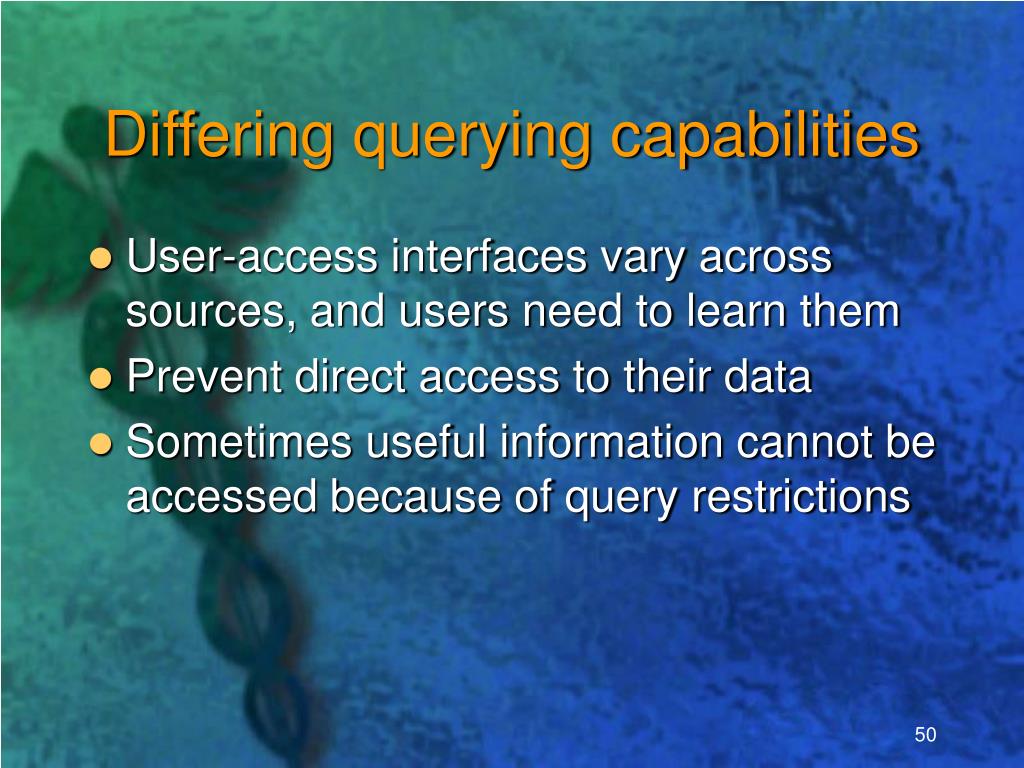 Differing querying capabilities

- User-access interfaces vary across sources, and users need to learn them
- Prevent direct access to their data
- Sometimes useful information cannot be accessed because of query restrictions

50